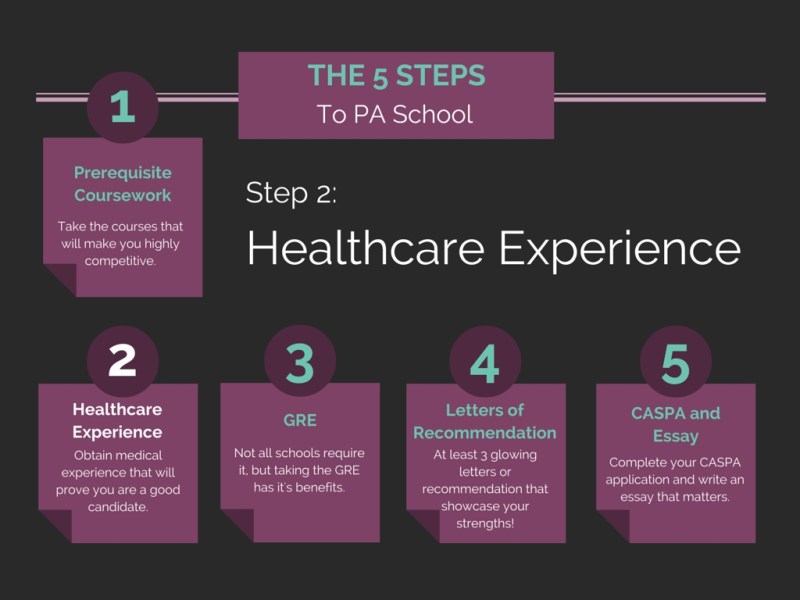 THE 5 STEPS
To PA School

1

Prerequisite Coursework

Take the courses that will make you highly competitive.

Step 2:

Healthcare Experience

2

Healthcare Experience

Obtain medical experience that will prove you are a good candidate.

3

GRE

Not all schools require it, but taking the GRE has it's benefits.

4

Letters of Recommendation

At least 3 glowing letters or recommendation that showcase your strengths!

5

CASPA and Essay

Complete your CASPA application and write an essay that matters.